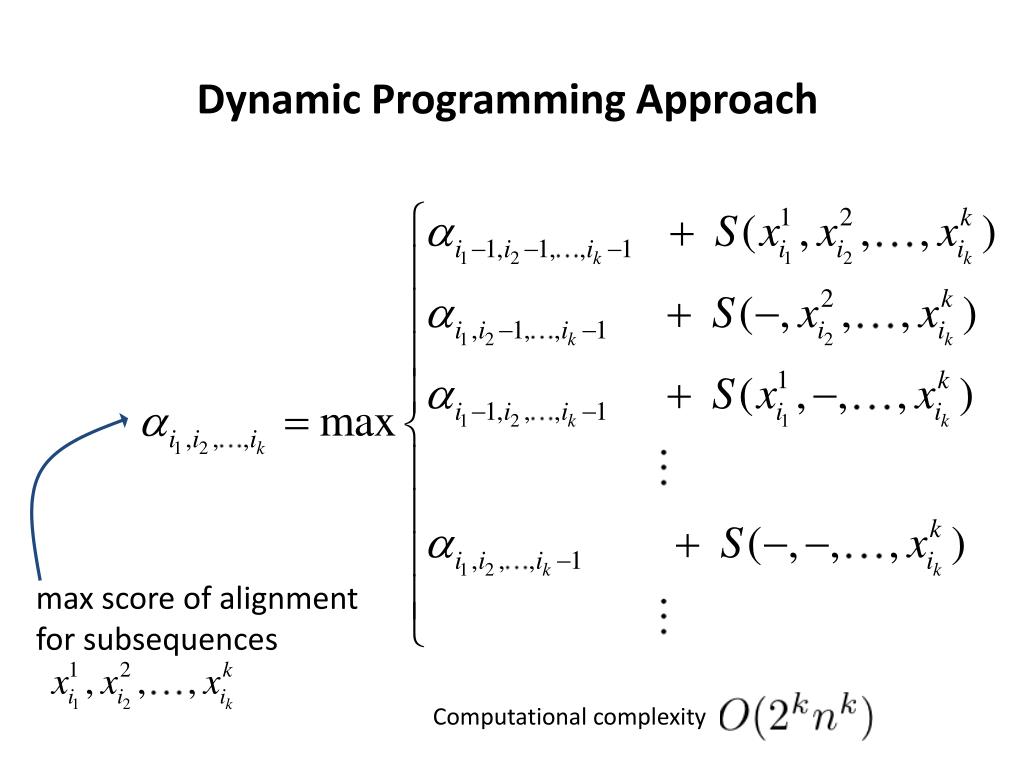 Dynamic Programming Approach

$\alpha_{i_1,i_2,\ldots,i_k} = \max \begin{cases} \alpha_{i_1-1,i_2-1,\ldots,i_k-1} + S(x^1_{i_1}, x^2_{i_2}, \ldots, x^k_{i_k}) \\ \alpha_{i_1,i_2-1,\ldots,i_k-1} + S(-, x^2_{i_2}, \ldots, x^k_{i_k}) \\ \alpha_{i_1-1,i_2,\ldots,i_k-1} + S(x^1_{i_1}, -, \ldots, x^k_{i_k}) \\ \vdots \\ \alpha_{i_1,i_2,\ldots,i_k-1} + S(-, -, \ldots, x^k_{i_k}) \\ \vdots \end{cases}$

max score of alignment for subsequences $x^1_{i_1}, x^2_{i_2}, \ldots, x^k_{i_k}$

Computational complexity $O(2^k n^k)$